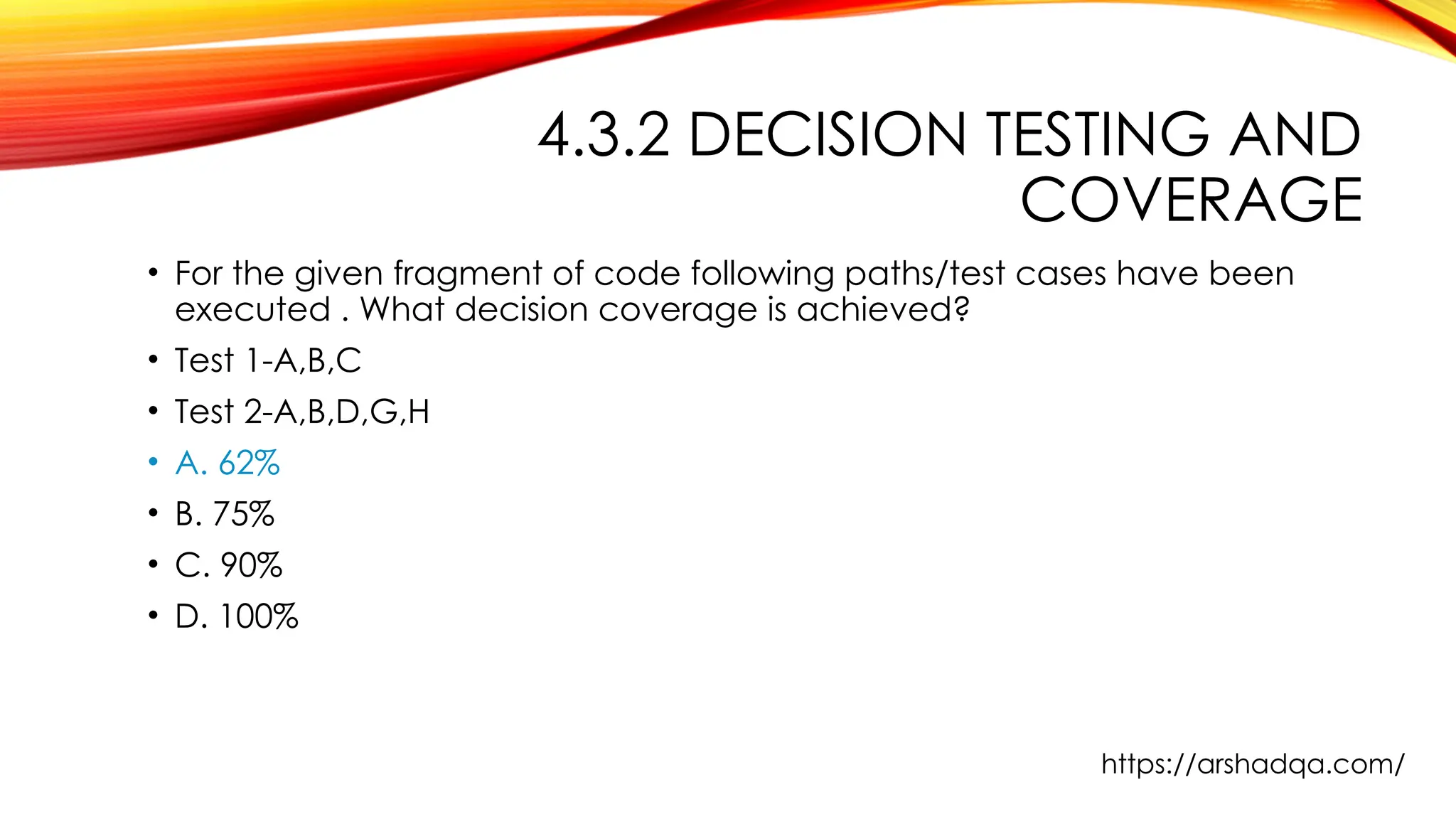 4.3.2 DECISION TESTING AND COVERAGE

• For the given fragment of code following paths/test cases have been executed . What decision coverage is achieved?
• Test 1-A,B,C
• Test 2-A,B,D,G,H
• A. 62%
• B. 75%
• C. 90%
• D. 100%

https://arshadqa.com/